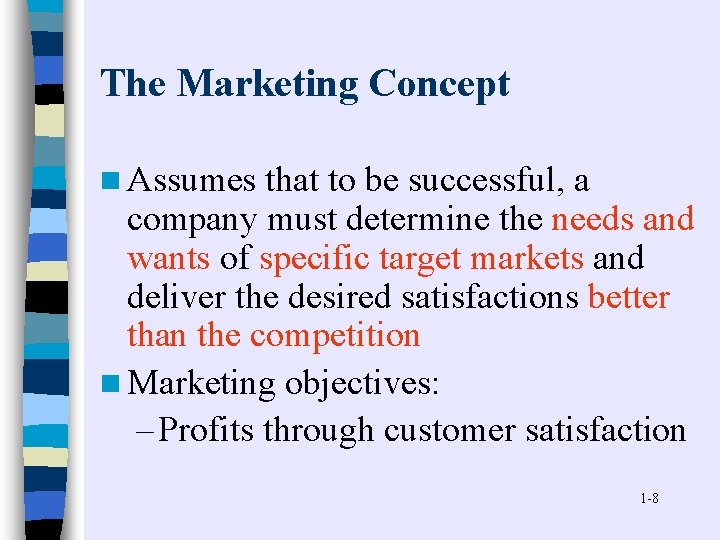 The Marketing Concept

Assumes that to be successful, a company must determine the needs and wants of specific target markets and deliver the desired satisfactions better than the competition

Marketing objectives:

– Profits through customer satisfaction

1-8